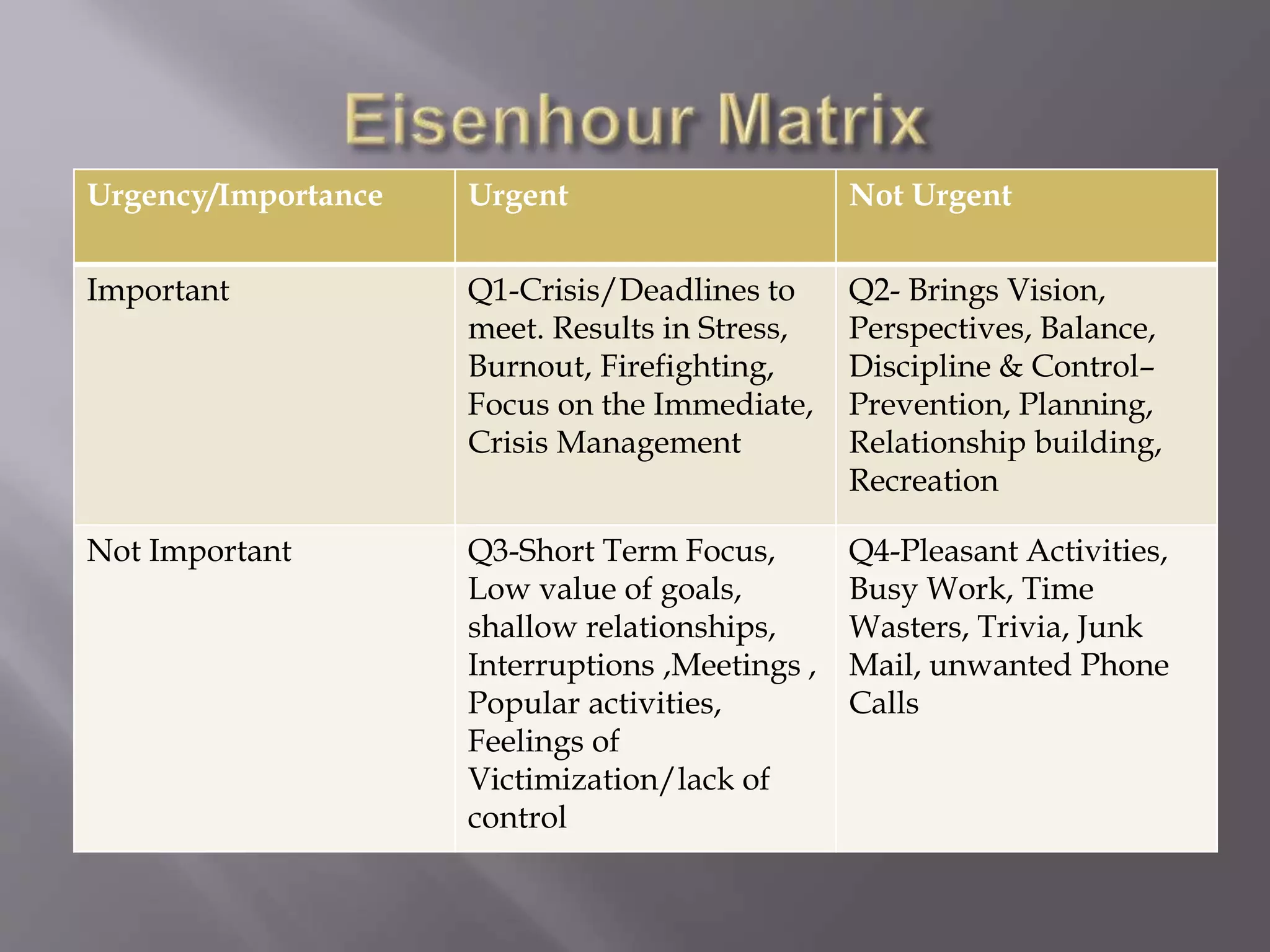 Eisenhour Matrix

| Urgency/Importance | Urgent | Not Urgent |
|---|---|---|
| Important | Q1-Crisis/Deadlines to meet. Results in Stress, Burnout, Firefighting, Focus on the Immediate, Crisis Management | Q2- Brings Vision, Perspectives, Balance, Discipline & Control– Prevention, Planning, Relationship building, Recreation |
| Not Important | Q3-Short Term Focus, Low value of goals, shallow relationships, Interruptions ,Meetings , Popular activities, Feelings of Victimization/lack of control | Q4-Pleasant Activities, Busy Work, Time Wasters, Trivia, Junk Mail, unwanted Phone Calls |